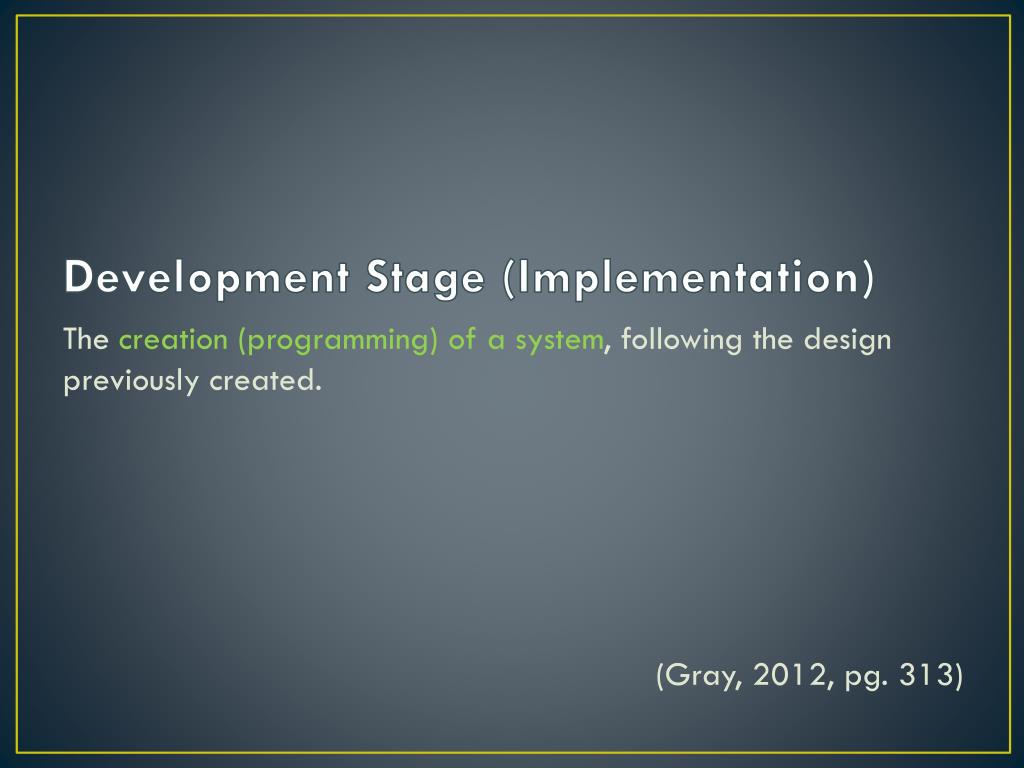 Development Stage (Implementation)

The creation (programming) of a system, following the design previously created.

(Gray, 2012, pg. 313)